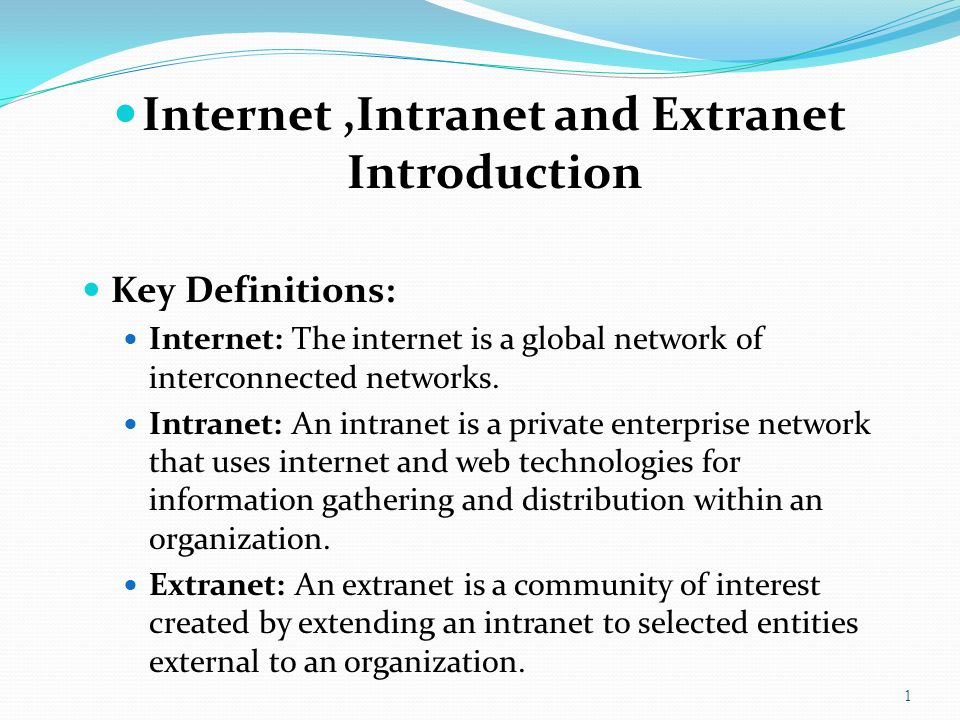 Internet ,Intranet and Extranet Introduction

Key Definitions:

Internet: The internet is a global network of interconnected networks.

Intranet: An intranet is a private enterprise network that uses internet and web technologies for information gathering and distribution within an organization.

Extranet: An extranet is a community of interest created by extending an intranet to selected entities external to an organization.

1